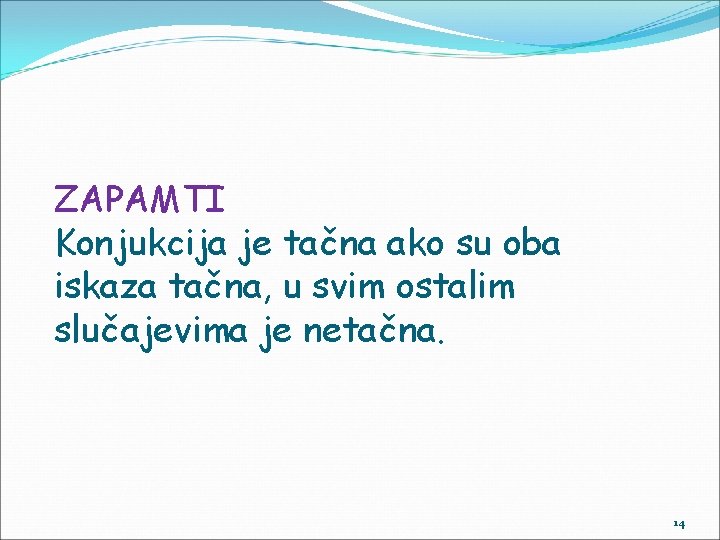 ZAPAMTI
Konjukcija je tačna ako su oba iskaza tačna, u svim ostalim slučajevima je netačna.

14